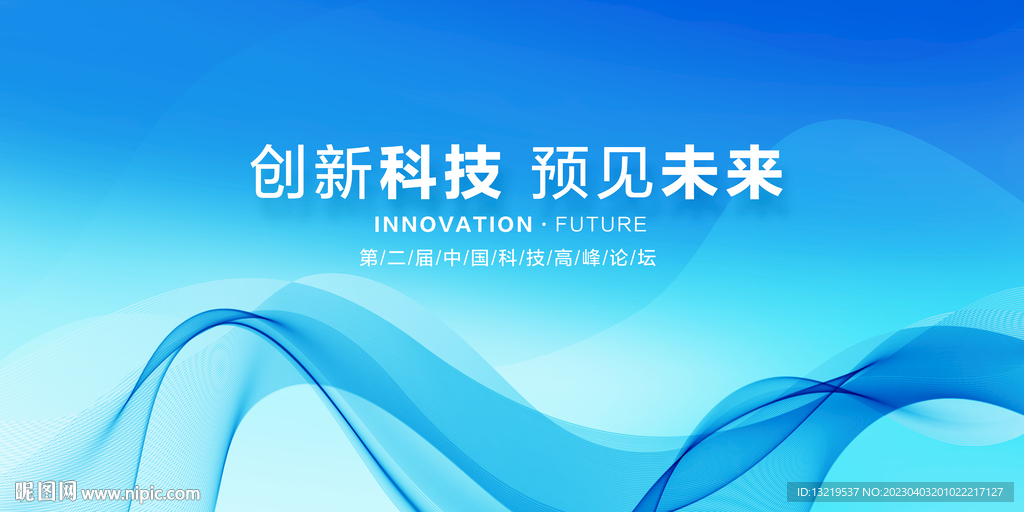 创新科技 预见未来

INNOVATION · FUTURE

第/二/届/中/国/科/技/高/峰/论/坛

昵图网 www.nipic.com

ID:13219537 NO:20230403201022217127